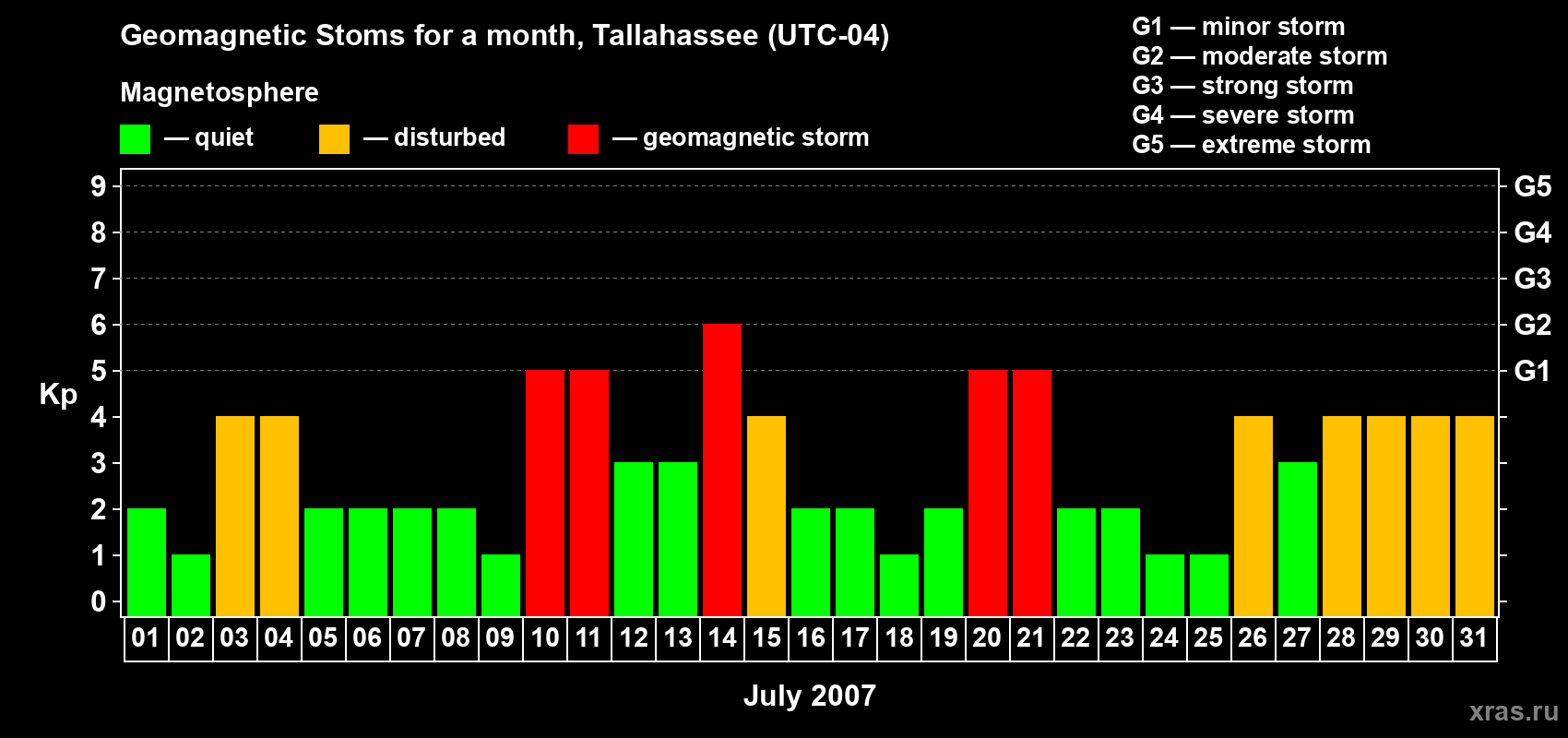 Geomagnetic Stoms for a month, Tallahassee (UTC-04)

Magnetosphere

— quiet — disturbed — geomagnetic storm

G1 — minor storm
G2 — moderate storm
G3 — strong storm
G4 — severe storm
G5 — extreme storm

Kp

9
8
7
6
5
4
3
2
1
0

G5
G4
G3
G2
G1

01 02 03 04 05 06 07 08 09 10 11 12 13 14 15 16 17 18 19 20 21 22 23 24 25 26 27 28 29 30 31

July 2007

xras.ru